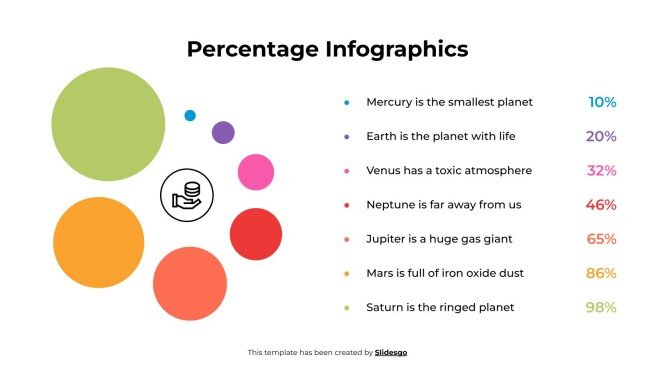 Percentage Infographics

Mercury is the smallest planet 10%

Earth is the planet with life 20%

Venus has a toxic atmosphere 32%

Neptune is far away from us 46%

Jupiter is a huge gas giant 65%

Mars is full of iron oxide dust 86%

Saturn is the ringed planet 98%

This template has been created by Slidesgo